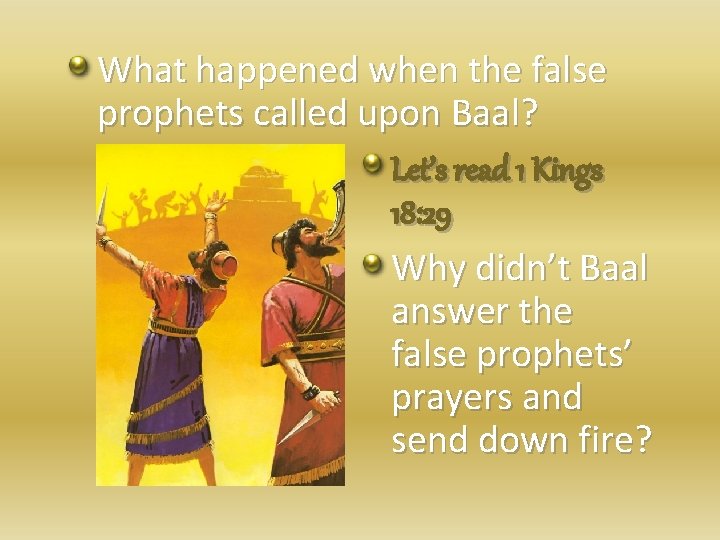 What happened when the false prophets called upon Baal?

Let's read 1 Kings 18:29

Why didn't Baal answer the false prophets' prayers and send down fire?